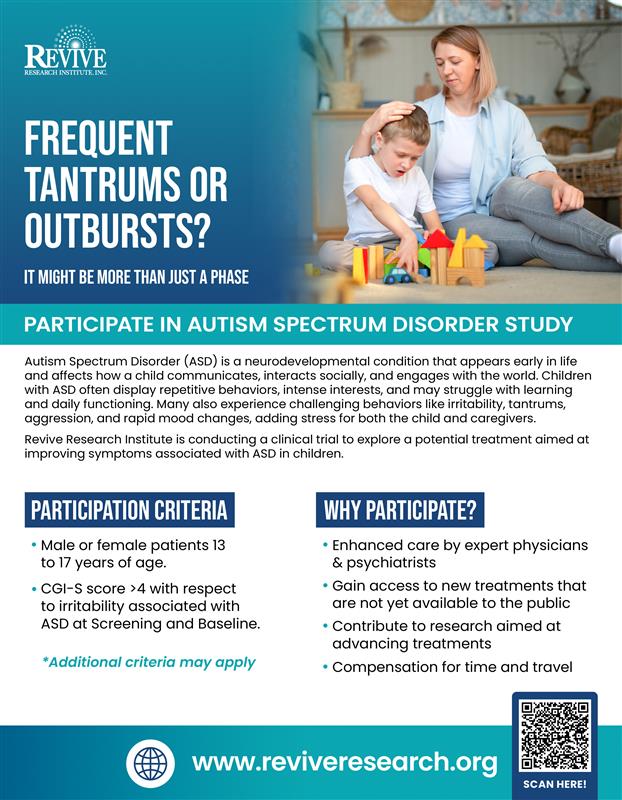 REVIVE
RESEARCH INSTITUTE, INC.

FREQUENT TANTRUMS OR OUTBURSTS?

IT MIGHT BE MORE THAN JUST A PHASE

PARTICIPATE IN AUTISM SPECTRUM DISORDER STUDY

Autism Spectrum Disorder (ASD) is a neurodevelopmental condition that appears early in life and affects how a child communicates, interacts socially, and engages with the world. Children with ASD often display repetitive behaviors, intense interests, and may struggle with learning and daily functioning. Many also experience challenging behaviors like irritability, tantrums, aggression, and rapid mood changes, adding stress for both the child and caregivers.

Revive Research Institute is conducting a clinical trial to explore a potential treatment aimed at improving symptoms associated with ASD in children.

PARTICIPATION CRITERIA

• Male or female patients 13 to 17 years of age.

• CGI-S score >4 with respect to irritability associated with ASD at Screening and Baseline.

*Additional criteria may apply

WHY PARTICIPATE?

• Enhanced care by expert physicians & psychiatrists

• Gain access to new treatments that are not yet available to the public

• Contribute to research aimed at advancing treatments

• Compensation for time and travel

www.reviveresearch.org

SCAN HERE!